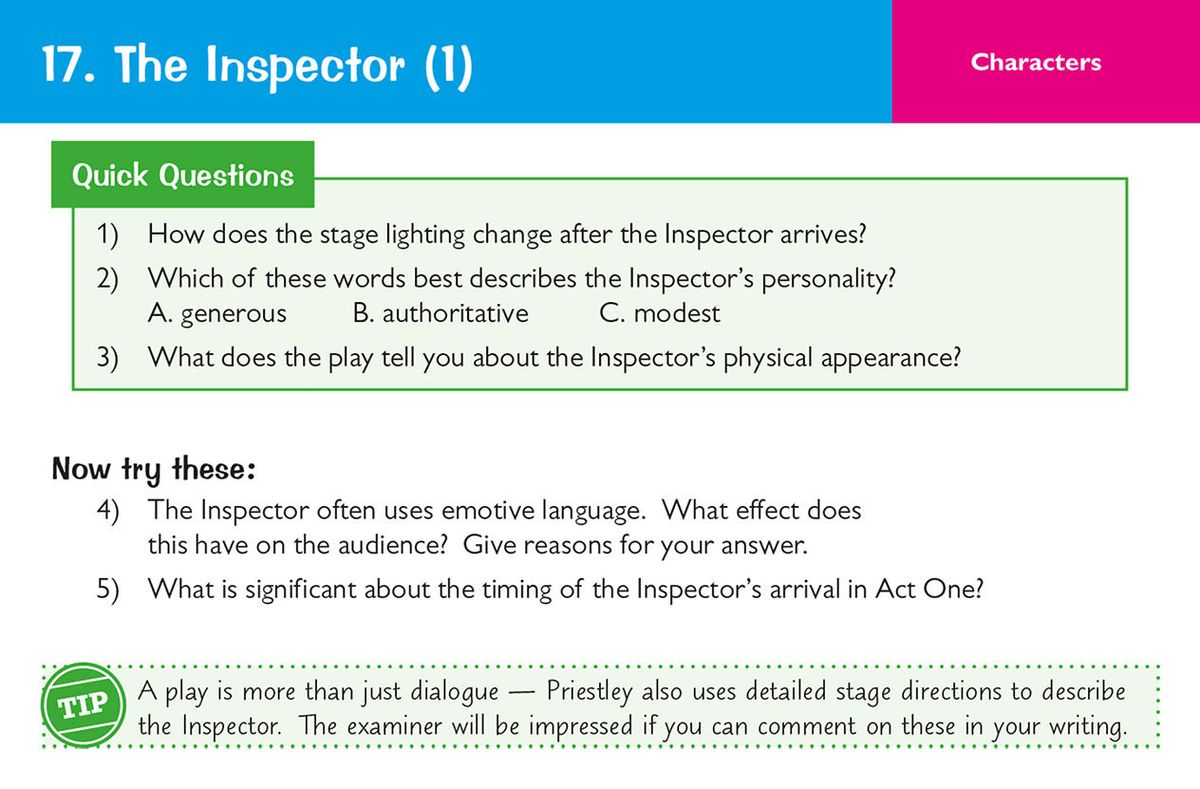 17. The Inspector (1)

Characters

Quick Questions

1) How does the stage lighting change after the Inspector arrives?

2) Which of these words best describes the Inspector's personality?
A. generous B. authoritative C. modest

3) What does the play tell you about the Inspector's physical appearance?

Now try these:

4) The Inspector often uses emotive language. What effect does this have on the audience? Give reasons for your answer.

5) What is significant about the timing of the Inspector's arrival in Act One?

TIP

A play is more than just dialogue — Priestley also uses detailed stage directions to describe the Inspector. The examiner will be impressed if you can comment on these in your writing.